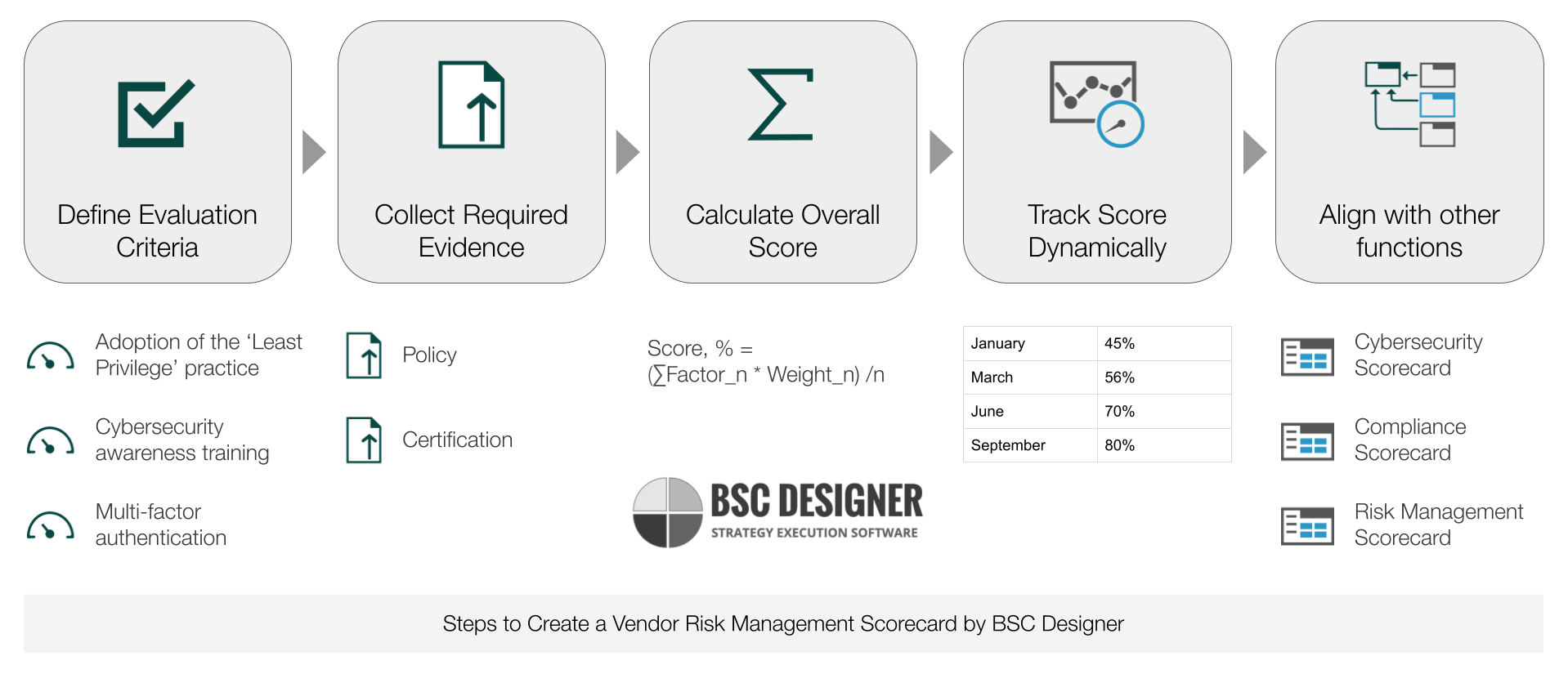 Define Evaluation Criteria

Collect Required Evidence

Calculate Overall Score

Track Score Dynamically

Align with other functions

Adoption of the ‘Least Privilege’ practice

Cybersecurity awareness training

Multi-factor authentication

Policy

Certification

Score, % = (∑Factor_n * Weight_n) /n

| January | 45% |
|---|---|
| March | 56% |
| June | 70% |
| September | 80% |

Cybersecurity Scorecard

Compliance Scorecard

Risk Management Scorecard

BSC DESIGNER
STRATEGY EXECUTION SOFTWARE

Steps to Create a Vendor Risk Management Scorecard by BSC Designer